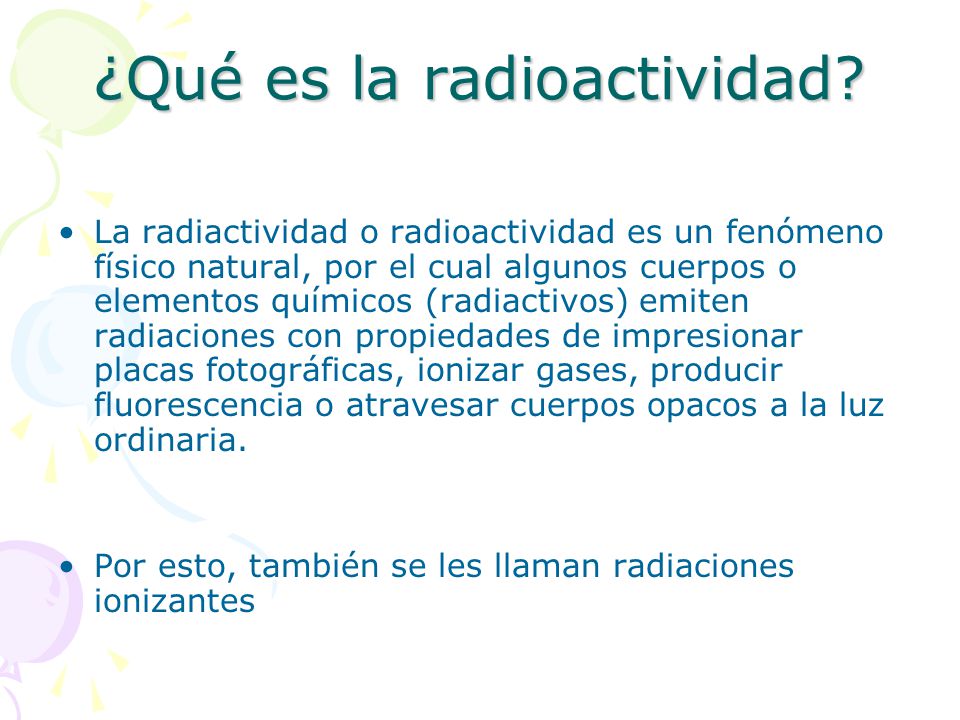 ¿Qué es la radioactividad?

• La radiactividad o radioactividad es un fenómeno físico natural, por el cual algunos cuerpos o elementos químicos (radiactivos) emiten radiaciones con propiedades de impresionar placas fotográficas, ionizar gases, producir fluorescencia o atravesar cuerpos opacos a la luz ordinaria.

• Por esto, también se les llaman radiaciones ionizantes